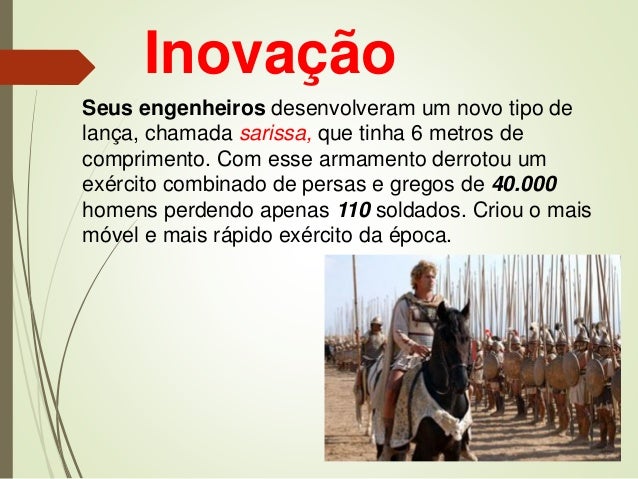 Inovação

Seus engenheiros desenvolveram um novo tipo de lança, chamada sarissa, que tinha 6 metros de comprimento. Com esse armamento derrotou um exército combinado de persas e gregos de 40.000 homens perdendo apenas 110 soldados. Criou o mais móvel e mais rápido exército da época.